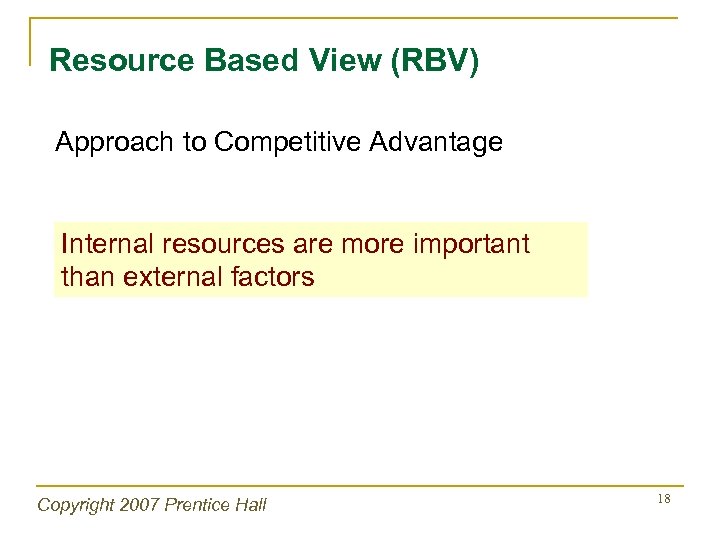 Resource Based View (RBV)

Approach to Competitive Advantage

Internal resources are more important than external factors

Copyright 2007 Prentice Hall

18